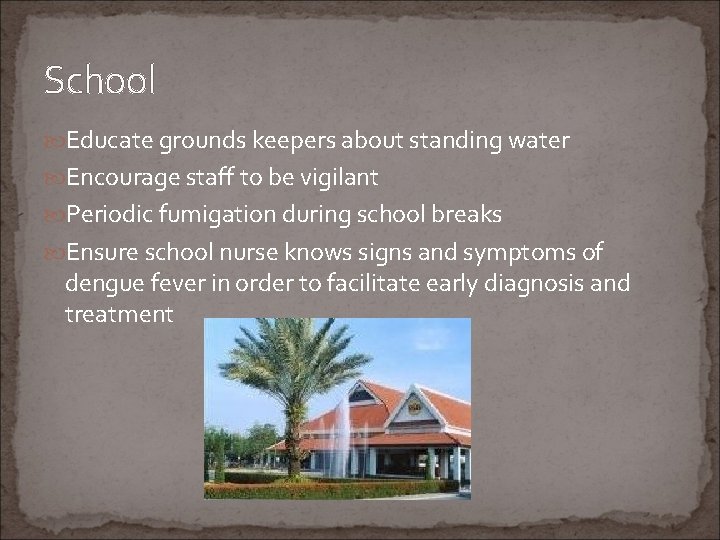 School

Educate grounds keepers about standing water

Encourage staff to be vigilant

Periodic fumigation during school breaks

Ensure school nurse knows signs and symptoms of dengue fever in order to facilitate early diagnosis and treatment